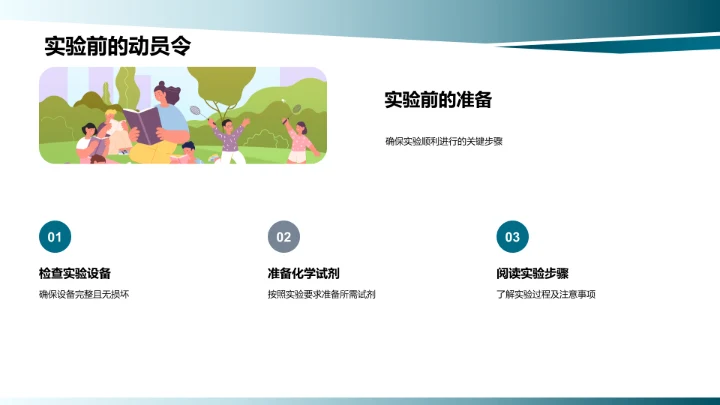 实验前的动员令

实验前的准备

确保实验顺利进行的关键步骤

01

检查实验设备

确保设备完整且无损坏

02

准备化学试剂

按照实验要求准备所需试剂

03

阅读实验步骤

了解实验过程及注意事项